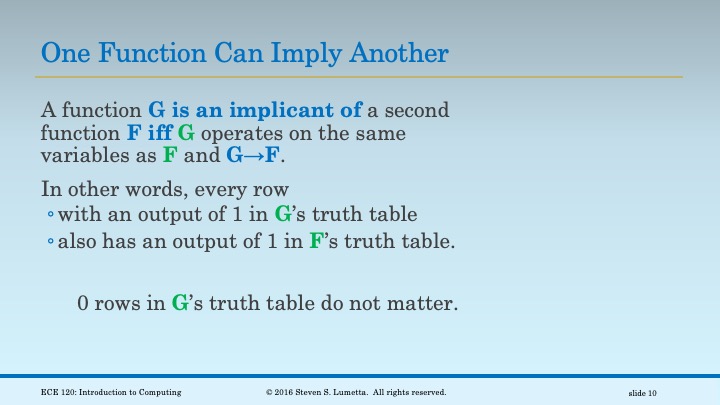 One Function Can Imply Another

A function G is an implicant of a second function F iff G operates on the same variables as F and G→F.

In other words, every row
◦ with an output of 1 in G's truth table
◦ also has an output of 1 in F's truth table.

0 rows in G's truth table do not matter.

ECE 120: Introduction to Computing © 2016 Steven S. Lumetta. All rights reserved. slide 10